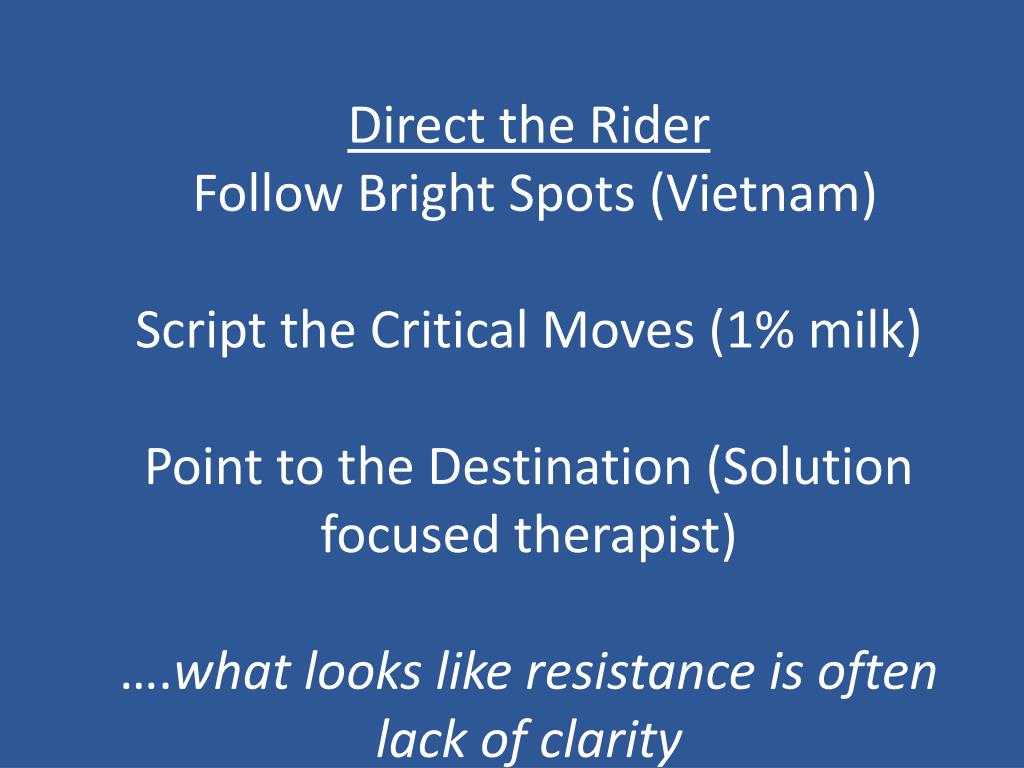 Direct the Rider
Follow Bright Spots (Vietnam)

Script the Critical Moves (1% milk)

Point to the Destination (Solution focused therapist)

….what looks like resistance is often lack of clarity